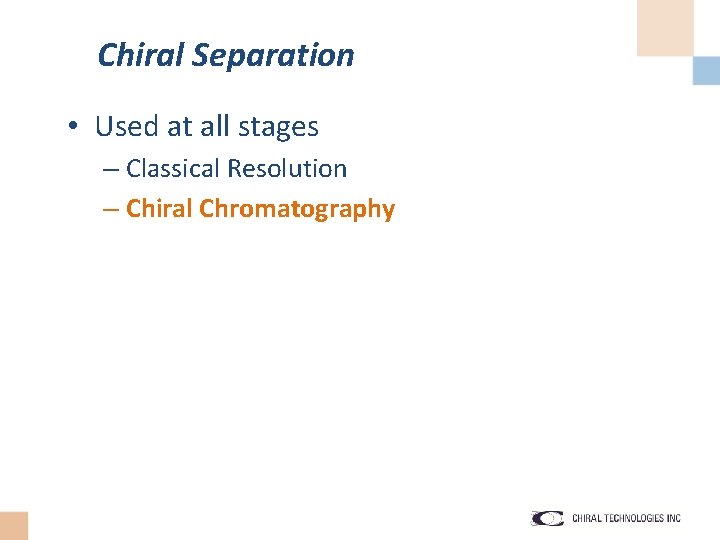 Chiral Separation

• Used at all stages
– Classical Resolution
– Chiral Chromatography

CHIRAL TECHNOLOGIES INC